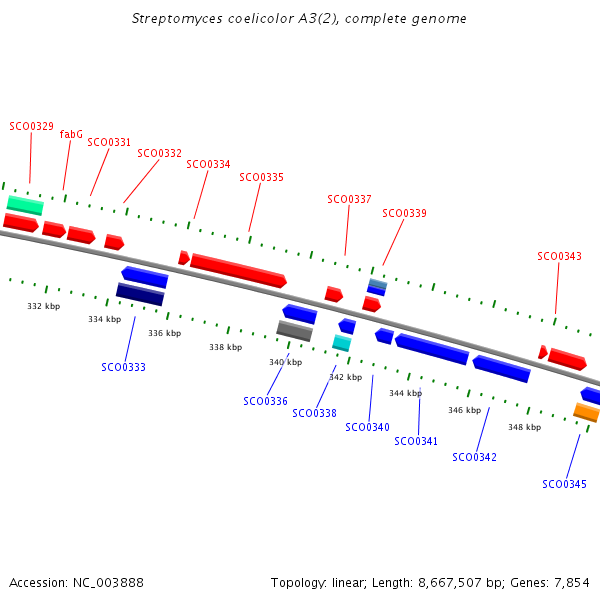 Streptomyces coelicolor A3(2), complete genome

SCO0329
fabG
SCO0331
SCO0332
SCO0334
SCO0335
SCO0337
SCO0339
SCO0343

332 kbp
334 kbp
336 kbp
338 kbp
340 kbp
342 kbp
344 kbp
346 kbp
348 kbp

SCO0333
SCO0336
SCO0338
SCO0340
SCO0341
SCO0342
SCO0345

Accession: NC_003888

Topology: linear; Length: 8,667,507 bp; Genes: 7,854